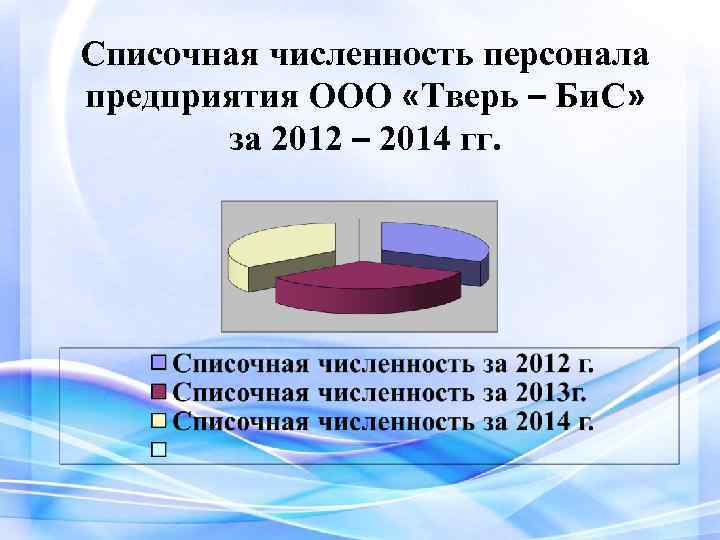 Списочная численность персонала предприятия ООО «Тверь – БиС» за 2012 – 2014 гг.

Списочная численность за 2012 г.
Списочная численность за 2013г.
Списочная численность за 2014 г.